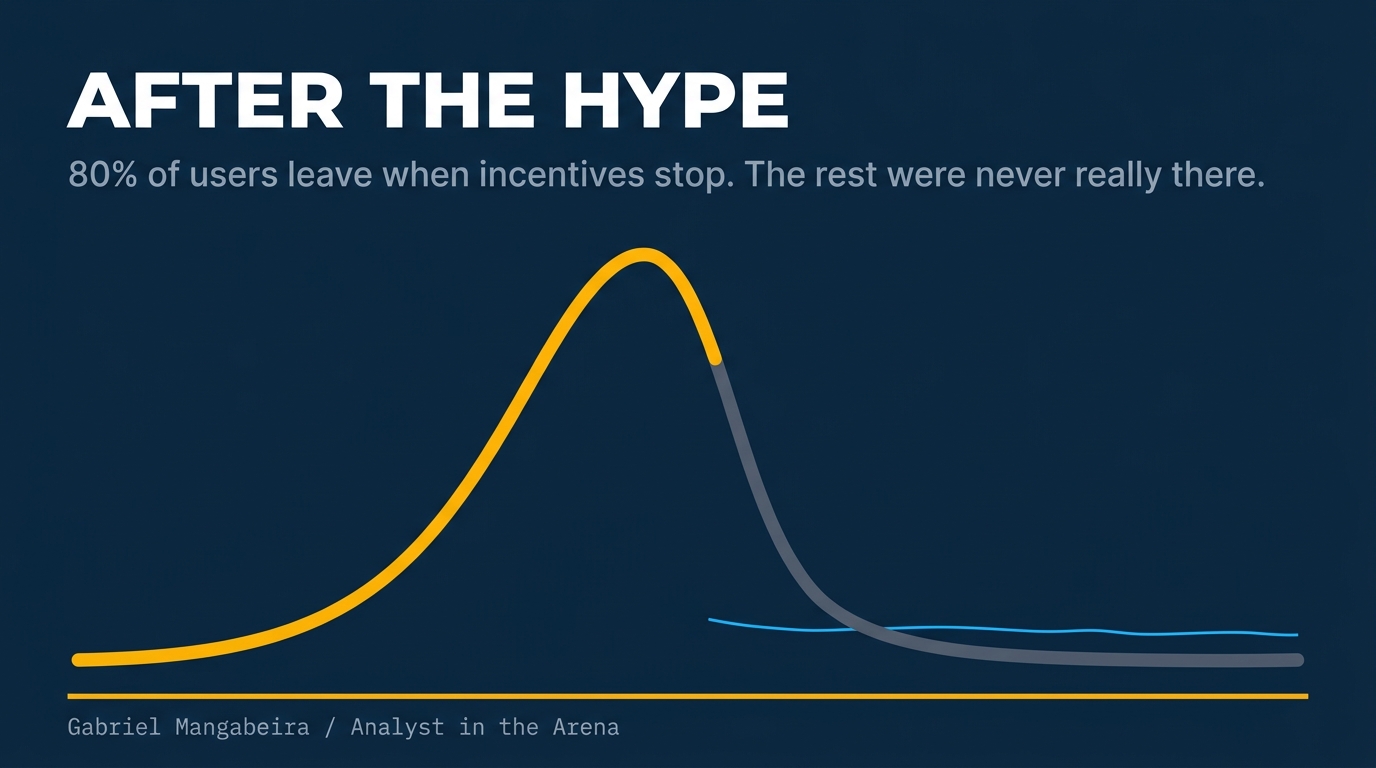 AFTER THE HYPE

80% of users leave when incentives stop. The rest were never really there.

Gabriel Mangabeira / Analyst in the Arena